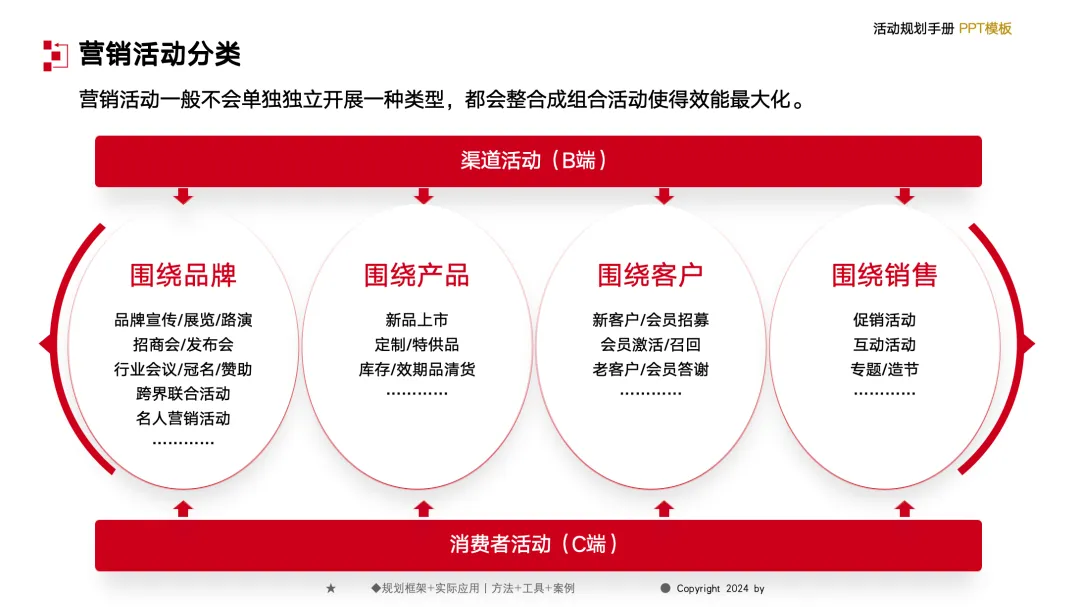 活动规划手册 PPT模板

营销活动分类

营销活动一般不会单独独立开展一种类型，都会整合成组合活动使得效能最大化。

渠道活动（B端）

围绕品牌
品牌宣传/展览/路演
招商会/发布会
行业会议/冠名/赞助
跨界联合活动
名人营销活动
…………

围绕产品
新品上市
定制/特供品
库存/效期品清货
…………

围绕客户
新客户/会员招募
会员激活/召回
老客户/会员答谢
…………

围绕销售
促销活动
互动活动
专题/造节
…………

消费者活动（C端）

★ ◆规划框架+实际应用丨方法+工具+案例 ● Copyright 2024 by